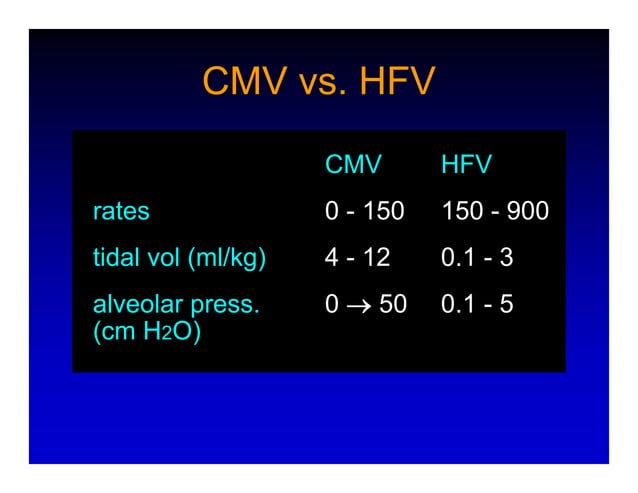 CMV vs. HFV

| | CMV | HFV |
|---|---|---|
| rates | 0 - 150 | 150 - 900 |
| tidal vol (ml/kg) | 4 - 12 | 0.1 - 3 |
| alveolar press. (cm $H_2O$) | $0 \rightarrow 50$ | 0.1 - 5 |